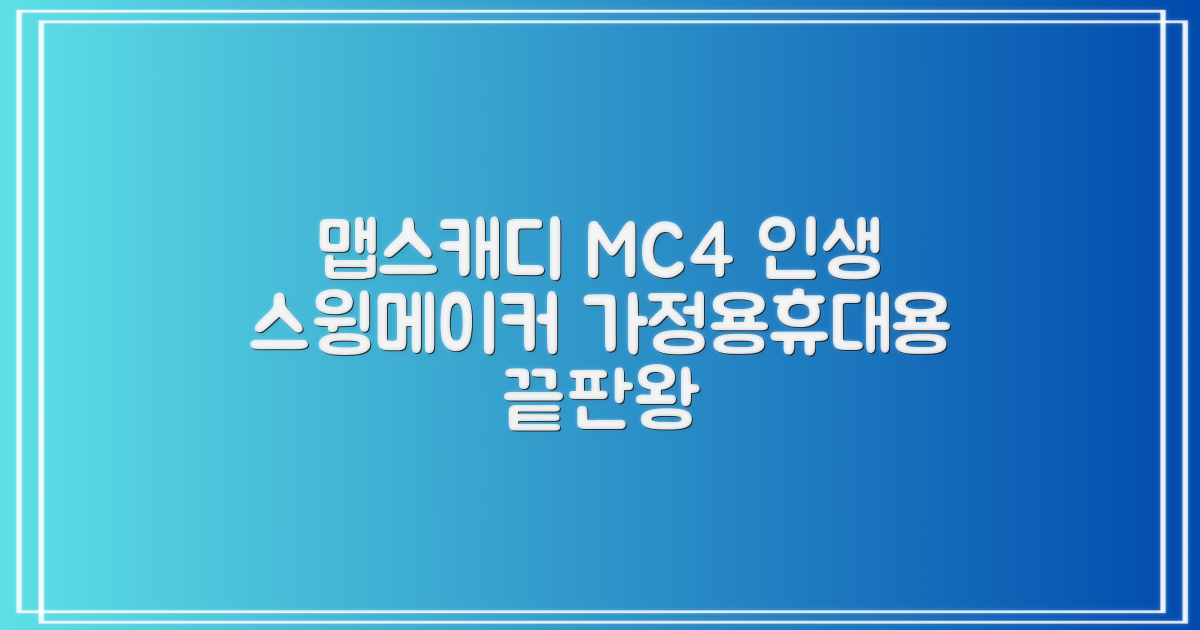 맵스캐디 MC4 인생 스윙메이커 가정용휴대용 끝판왕